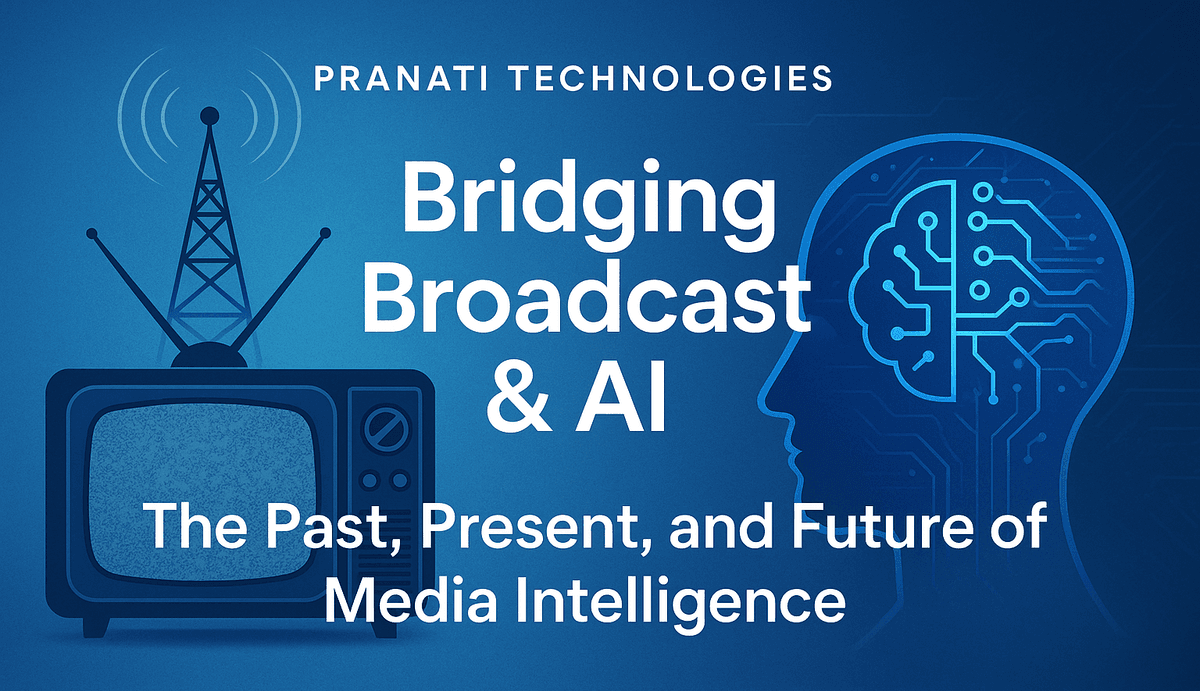 PRANATI TECHNOLOGIES

Bridging Broadcast & AI

The Past, Present, and Future of Media Intelligence